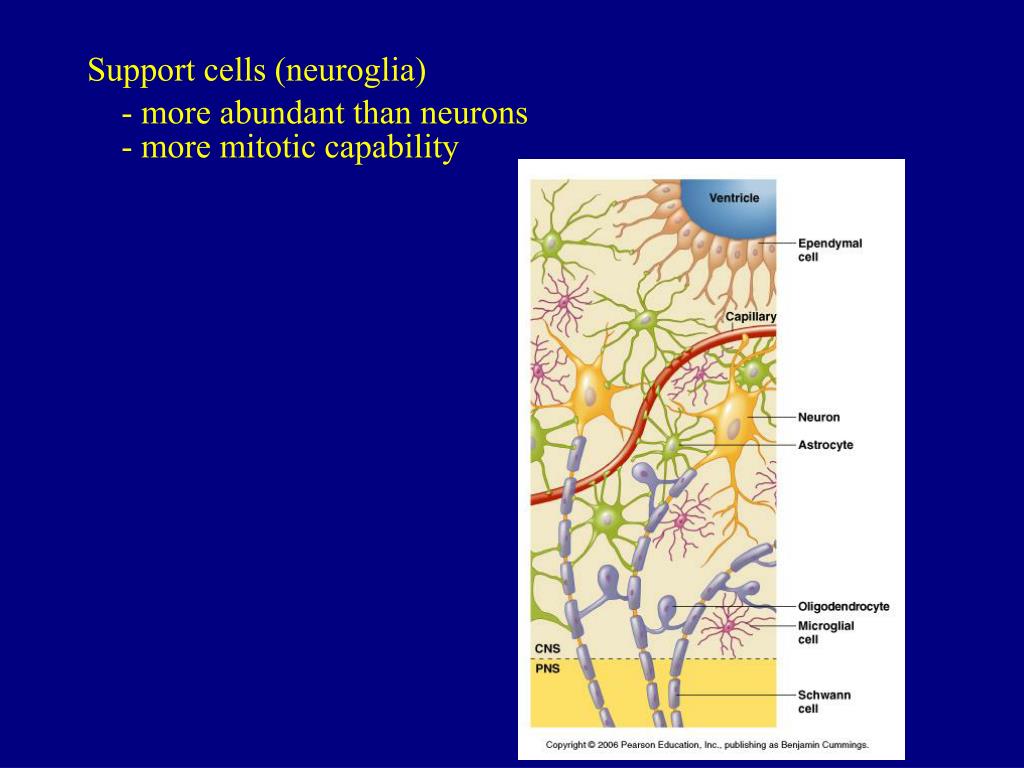 Support cells (neuroglia)

- more abundant than neurons
- more mitotic capability

Ventricle
Ependymal cell
Capillary
Neuron
Astrocyte
Oligodendrocyte
Microglial cell
CNS
PNS
Schwann cell

Copyright © 2006 Pearson Education, Inc., publishing as Benjamin Cummings.